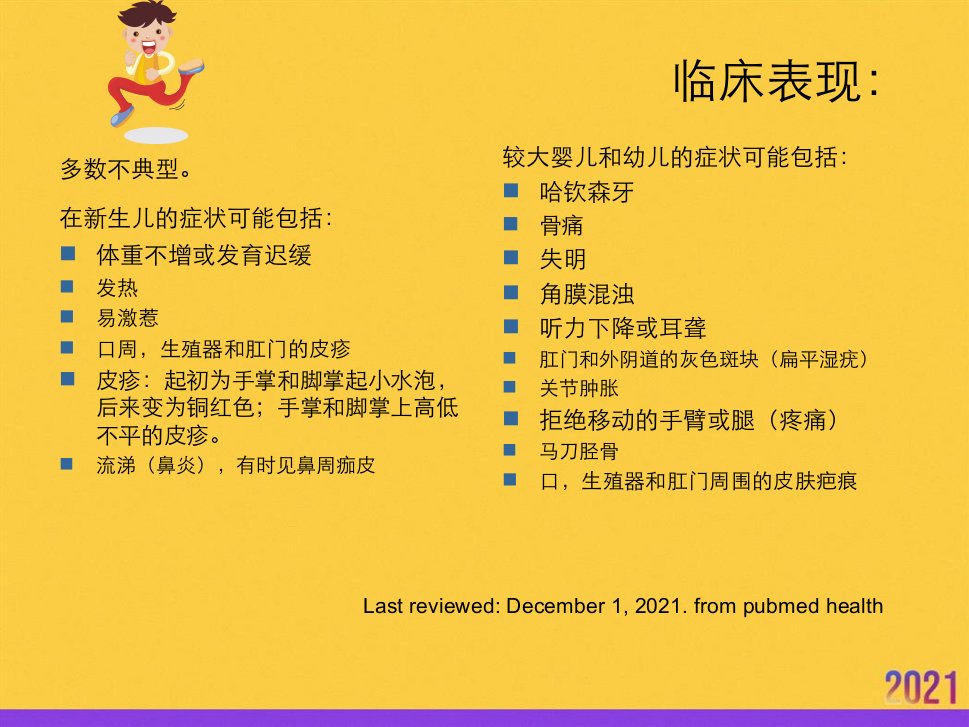 临床表现:

多数不典型。

在新生儿的症状可能包括:

- 体重不增或发育迟缓
- 发热
- 易激惹
- 口周，生殖器和肛门的皮疹
- 皮疹：起初为手掌和脚掌起小水泡，后来变为铜红色；手掌和脚掌上高低不平的皮疹。
- 流涕（鼻炎），有时见鼻周痂皮

较大婴儿和幼儿的症状可能包括:

- 哈钦森牙
- 骨痛
- 失明
- 角膜混浊
- 听力下降或耳聋
- 肛门和外阴道的灰色斑块（扁平湿疣）
- 关节肿胀
- 拒绝移动的手臂或腿（疼痛）
- 马刀胫骨
- 口，生殖器和肛门周围的皮肤疤痕

Last reviewed: December 1, 2021. from pubmed health

2021